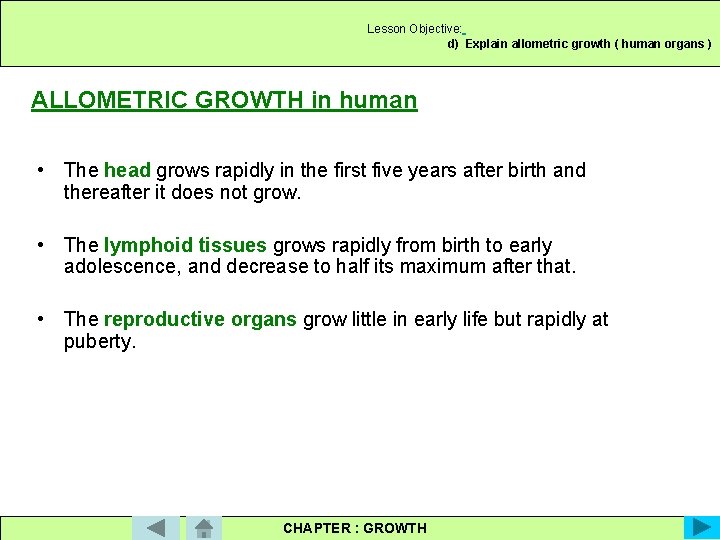 Lesson Objective:
d) Explain allometric growth ( human organs )

ALLOMETRIC GROWTH in human

• The head grows rapidly in the first five years after birth and thereafter it does not grow.

• The lymphoid tissues grows rapidly from birth to early adolescence, and decrease to half its maximum after that.

• The reproductive organs grow little in early life but rapidly at puberty.

CHAPTER : GROWTH